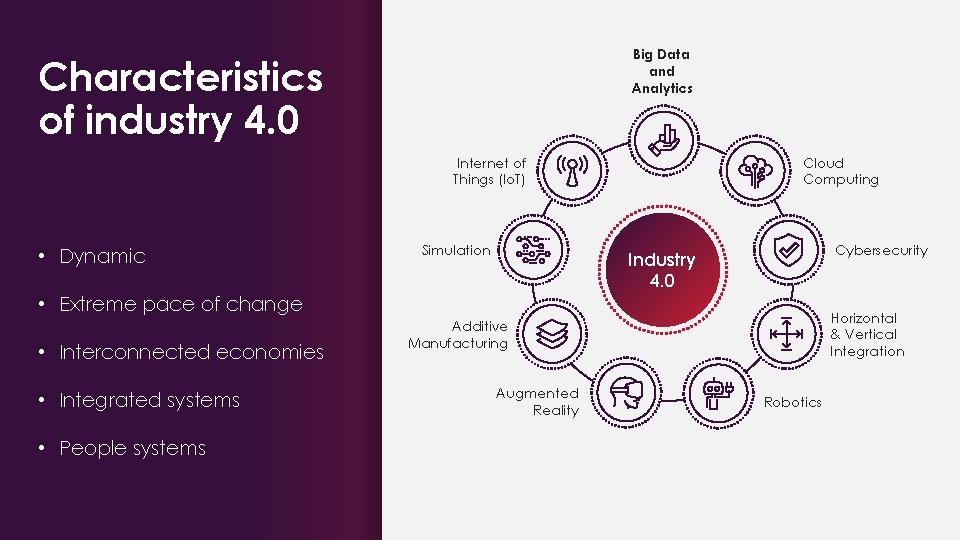 Characteristics of industry 4.0

• Dynamic

• Extreme pace of change

• Interconnected economies

• Integrated systems

• People systems

Big Data and Analytics

Cloud Computing

Cybersecurity

Horizontal & Vertical Integration

Robotics

Augmented Reality

Additive Manufacturing

Simulation

Internet of Things (IoT)

Industry 4.0